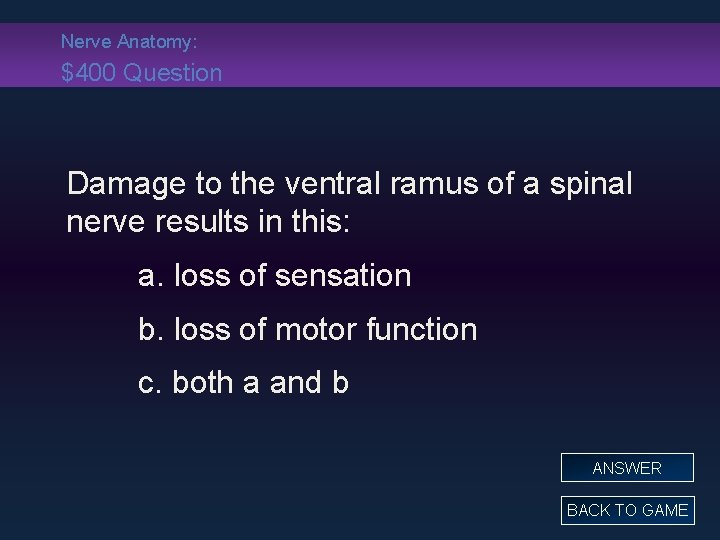 Nerve Anatomy:
\$400 Question

Damage to the ventral ramus of a spinal nerve results in this:

a. loss of sensation

b. loss of motor function

c. both a and b

ANSWER

BACK TO GAME